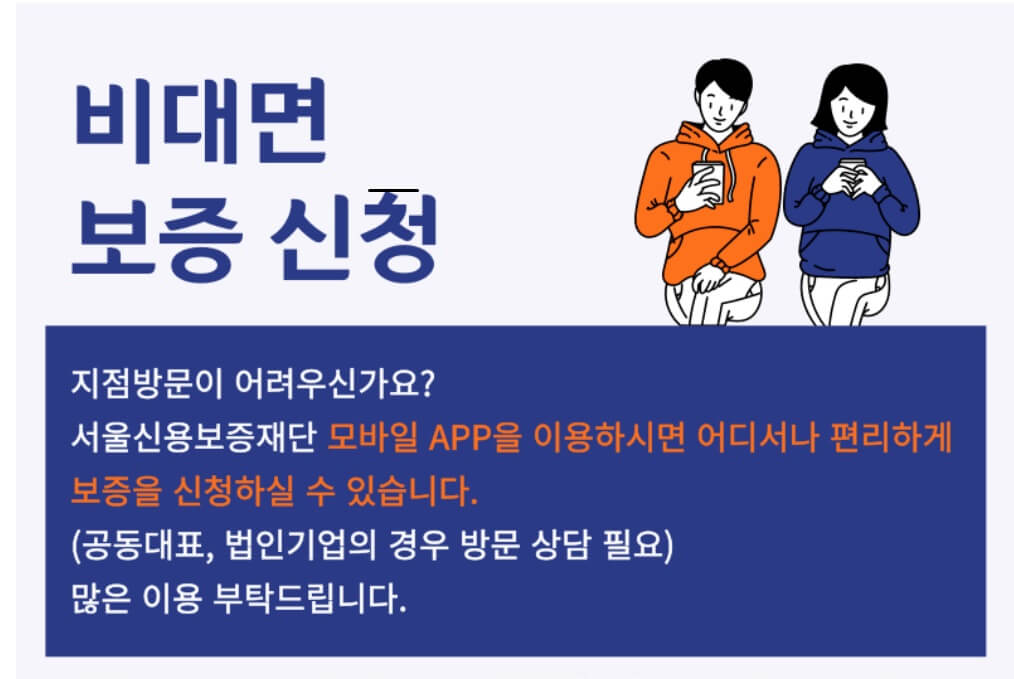 비대면
보증 신청

지점방문이 어려우신가요?
서울신용보증재단 모바일 APP을 이용하시면 어디서나 편리하게 보증을 신청하실 수 있습니다.
(공동대표, 법인기업의 경우 방문 상담 필요)
많은 이용 부탁드립니다.